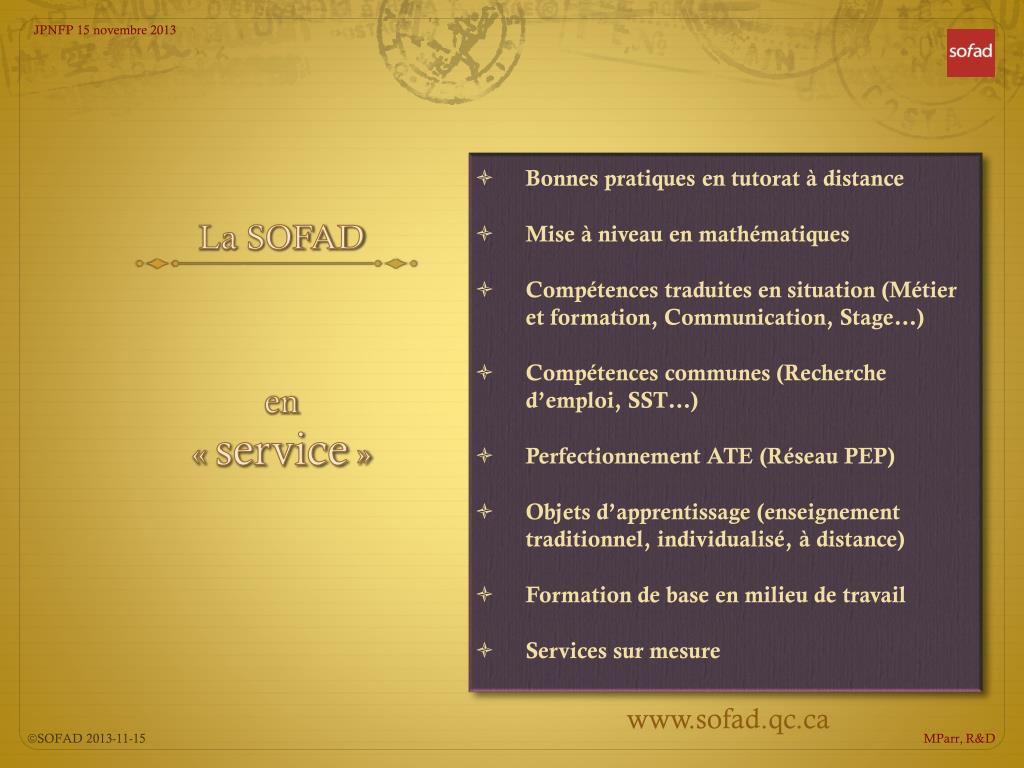 JPNFP 15 novembre 2013

sofad

La SOFAD

en
« service »

Bonnes pratiques en tutorat à distance

Mise à niveau en mathématiques

Compétences traduites en situation (Métier et formation, Communication, Stage…)

Compétences communes (Recherche d’emploi, SST…)

Perfectionnement ATE (Réseau PEP)

Objets d’apprentissage (enseignement traditionnel, individualisé, à distance)

Formation de base en milieu de travail

Services sur mesure

www.sofad.qc.ca

©SOFAD 2013-11-15

MParr, R&D